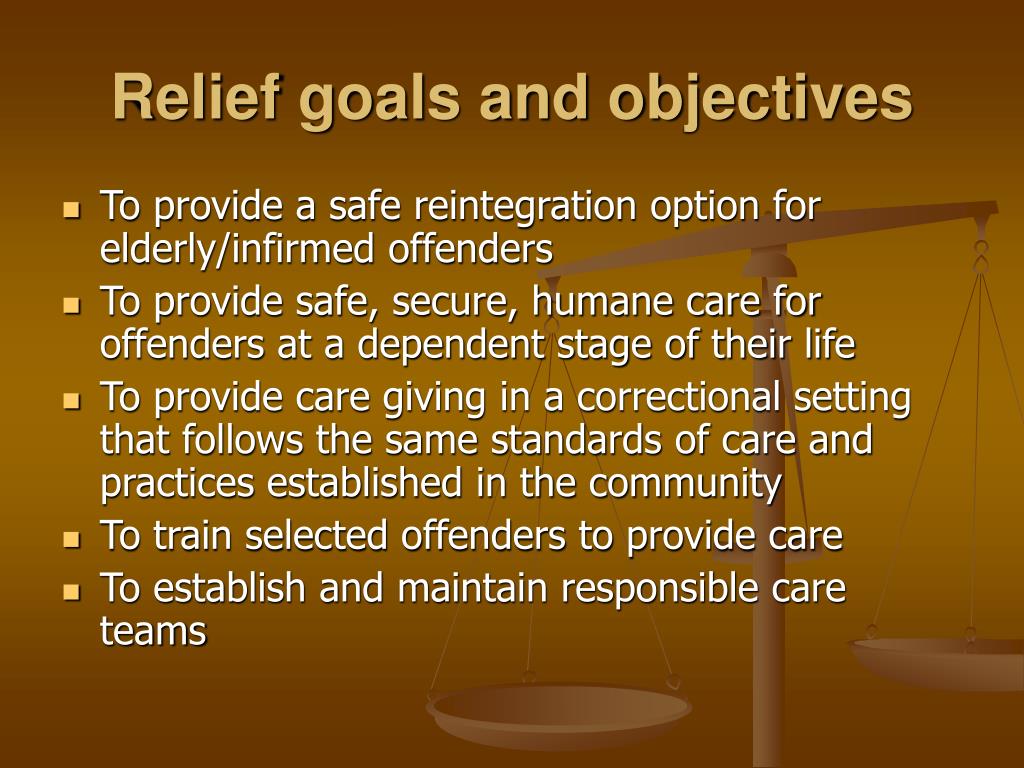 Relief goals and objectives

- To provide a safe reintegration option for elderly/infirmed offenders
- To provide safe, secure, humane care for offenders at a dependent stage of their life
- To provide care giving in a correctional setting that follows the same standards of care and practices established in the community
- To train selected offenders to provide care
- To establish and maintain responsible care teams